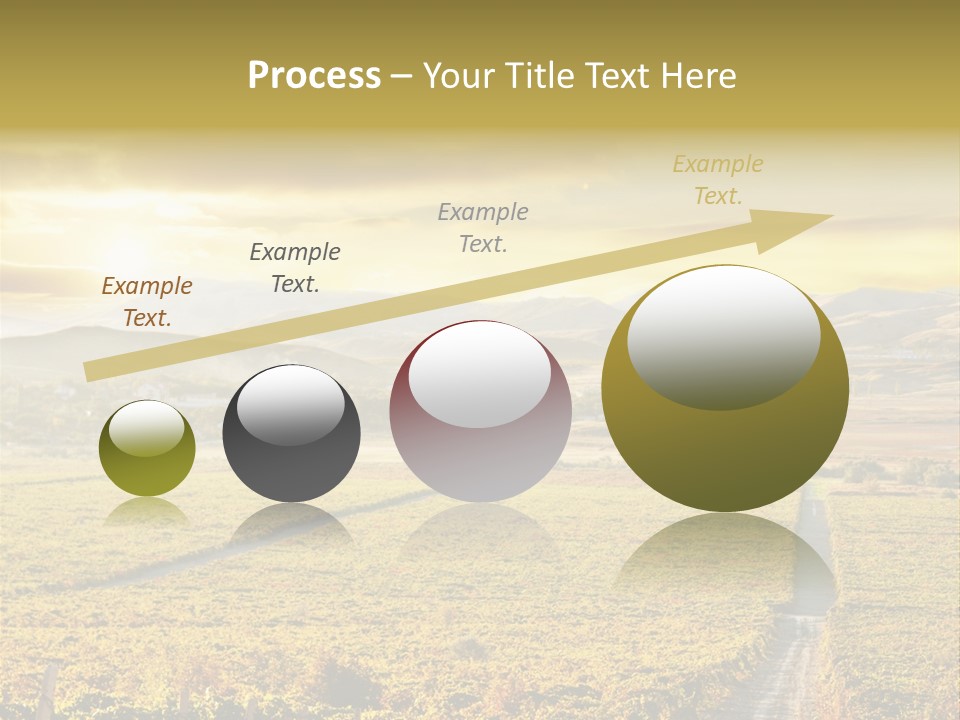 Process – Your Title Text Here

Example Text.

Example Text.

Example Text.

Example Text.